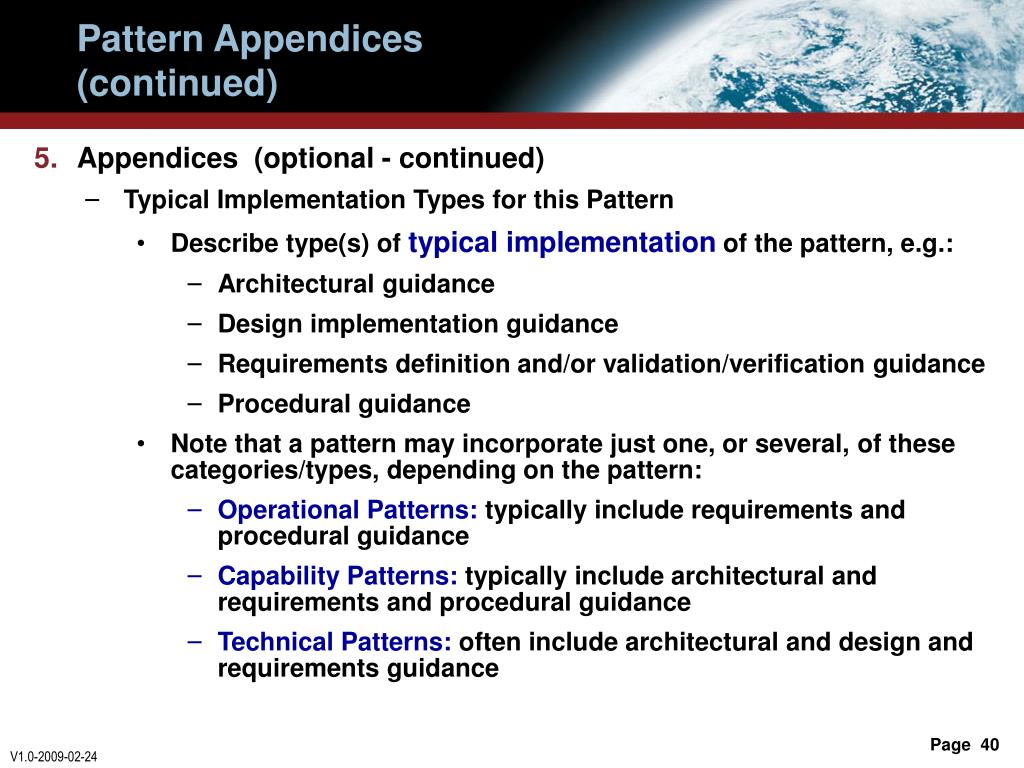 Pattern Appendices (continued)

5. Appendices (optional - continued)

– Typical Implementation Types for this Pattern

• Describe type(s) of typical implementation of the pattern, e.g.:

– Architectural guidance

– Design implementation guidance

– Requirements definition and/or validation/verification guidance

– Procedural guidance

• Note that a pattern may incorporate just one, or several, of these categories/types, depending on the pattern:

– Operational Patterns: typically include requirements and procedural guidance

– Capability Patterns: typically include architectural and requirements and procedural guidance

– Technical Patterns: often include architectural and design and requirements guidance

V1.0-2009-02-24

Page 40